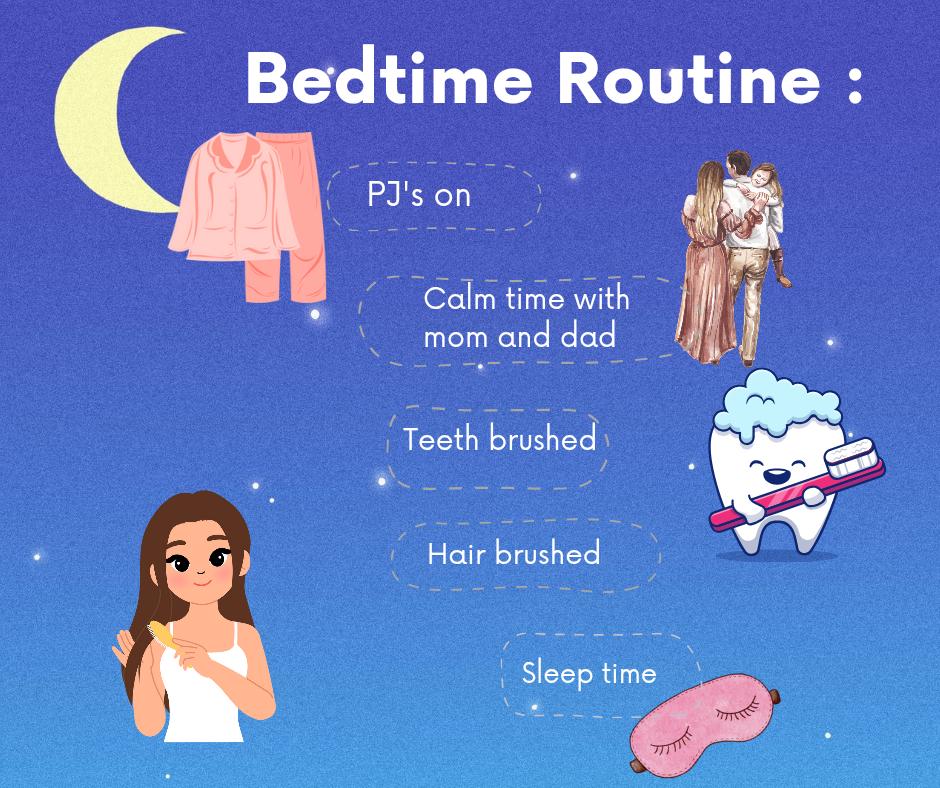 Bedtime Routine :

PJ's on

Calm time with mom and dad

Teeth brushed

Hair brushed

Sleep time